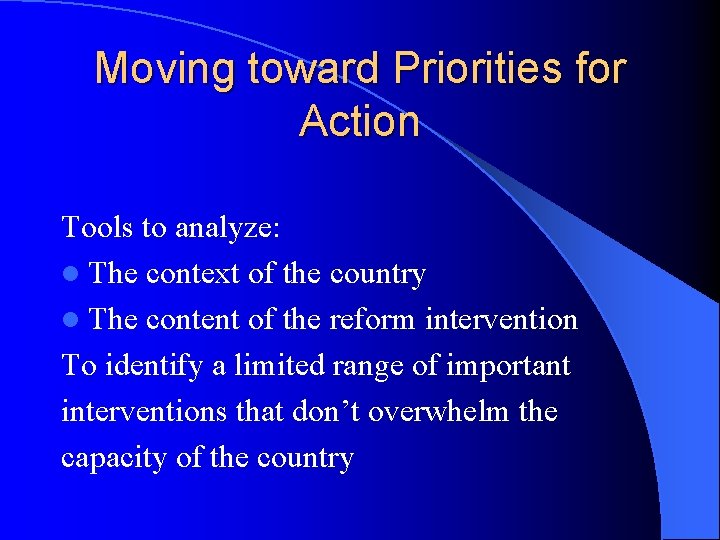 Moving toward Priorities for Action

Tools to analyze:

- The context of the country
- The content of the reform intervention

To identify a limited range of important interventions that don’t overwhelm the capacity of the country